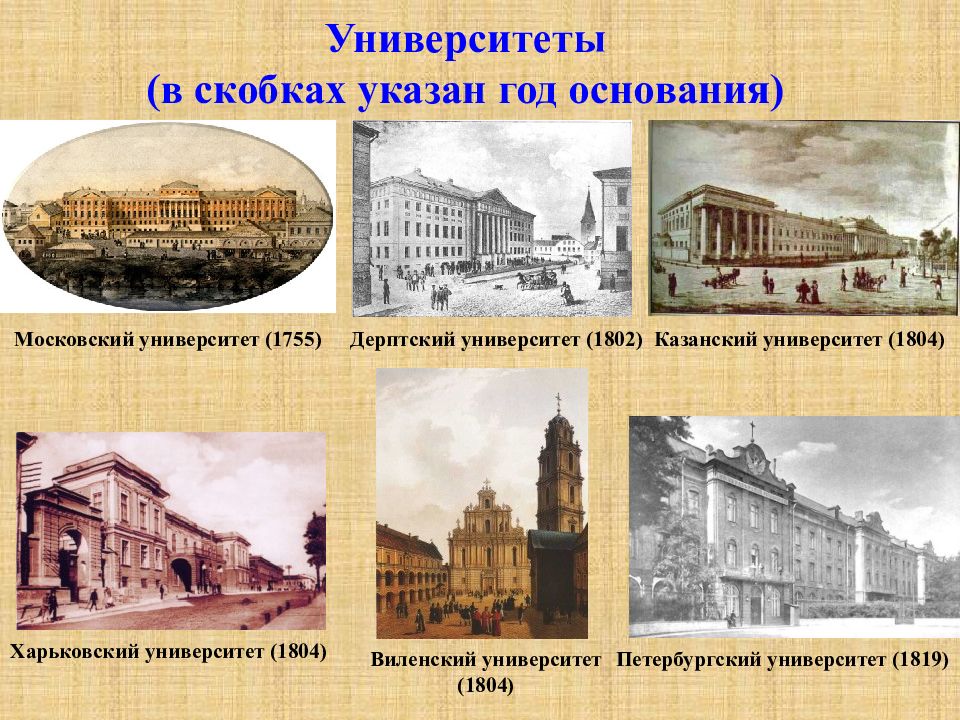 Университеты
(в скобках указан год основания)

Московский университет (1755)

Дерптский университет (1802)

Казанский университет (1804)

Харьковский университет (1804)

Виленский университет (1804)

Петербургский университет (1819)